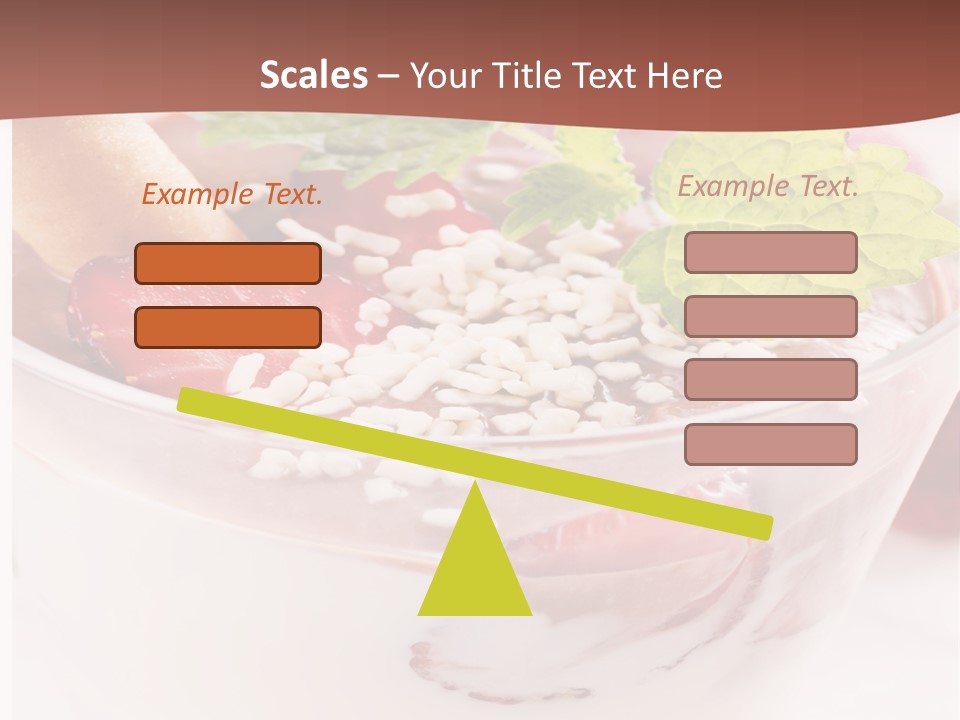 Scales – Your Title Text Here

Example Text.

Example Text.